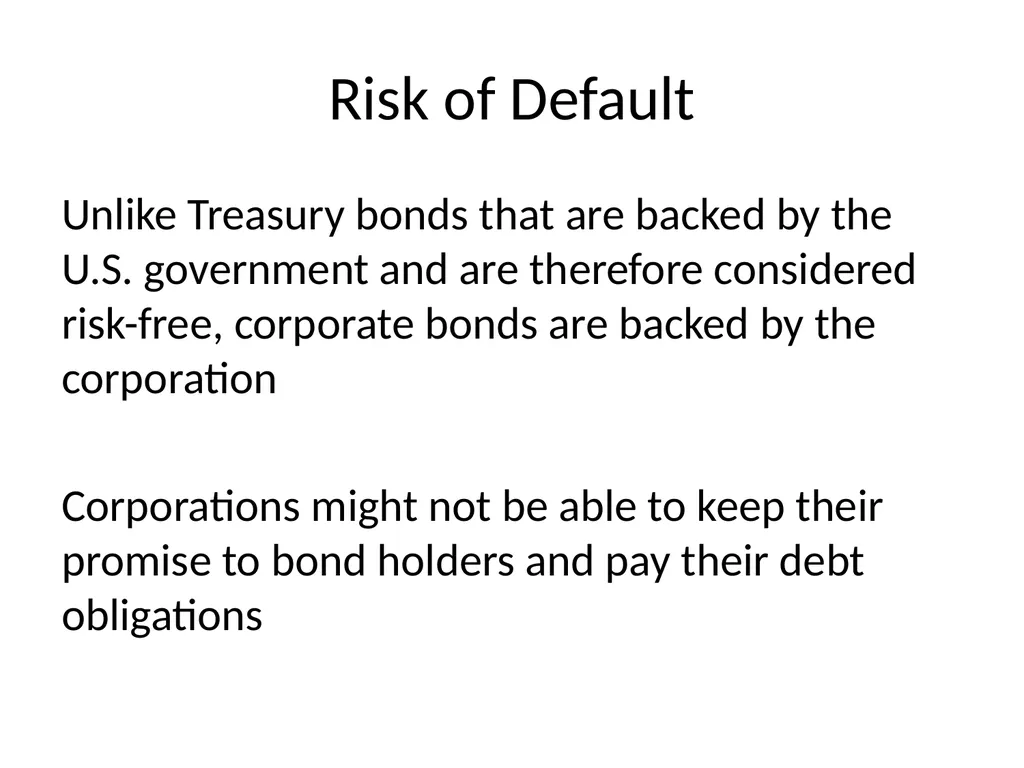 Risk of Default

Unlike Treasury bonds that are backed by the U.S. government and are therefore considered risk-free, corporate bonds are backed by the corporation

Corporations might not be able to keep their promise to bond holders and pay their debt obligations